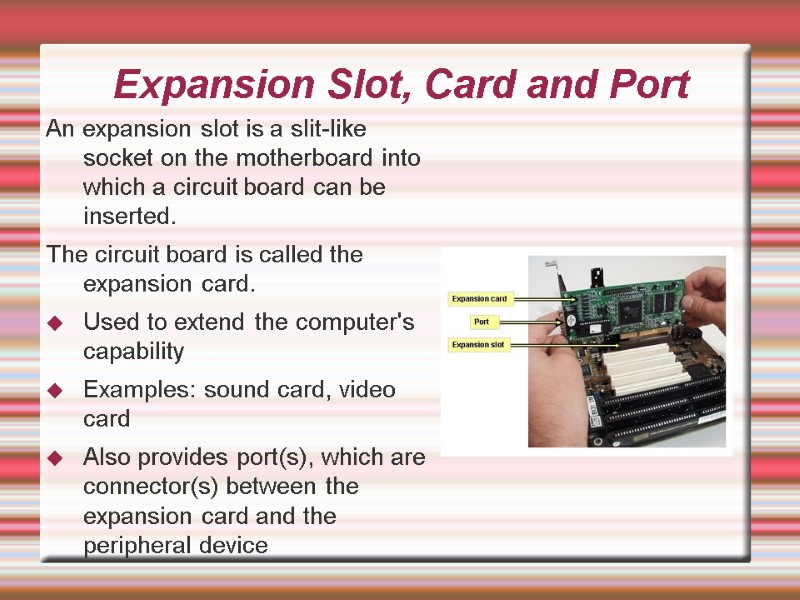 Expansion Slot, Card and Port

An expansion slot is a slit-like socket on the motherboard into which a circuit board can be inserted.

The circuit board is called the expansion card.

◆ Used to extend the computer's capability

◆ Examples: sound card, video card

◆ Also provides port(s), which are connector(s) between the expansion card and the peripheral device

Expansion card

Port

Expansion slot